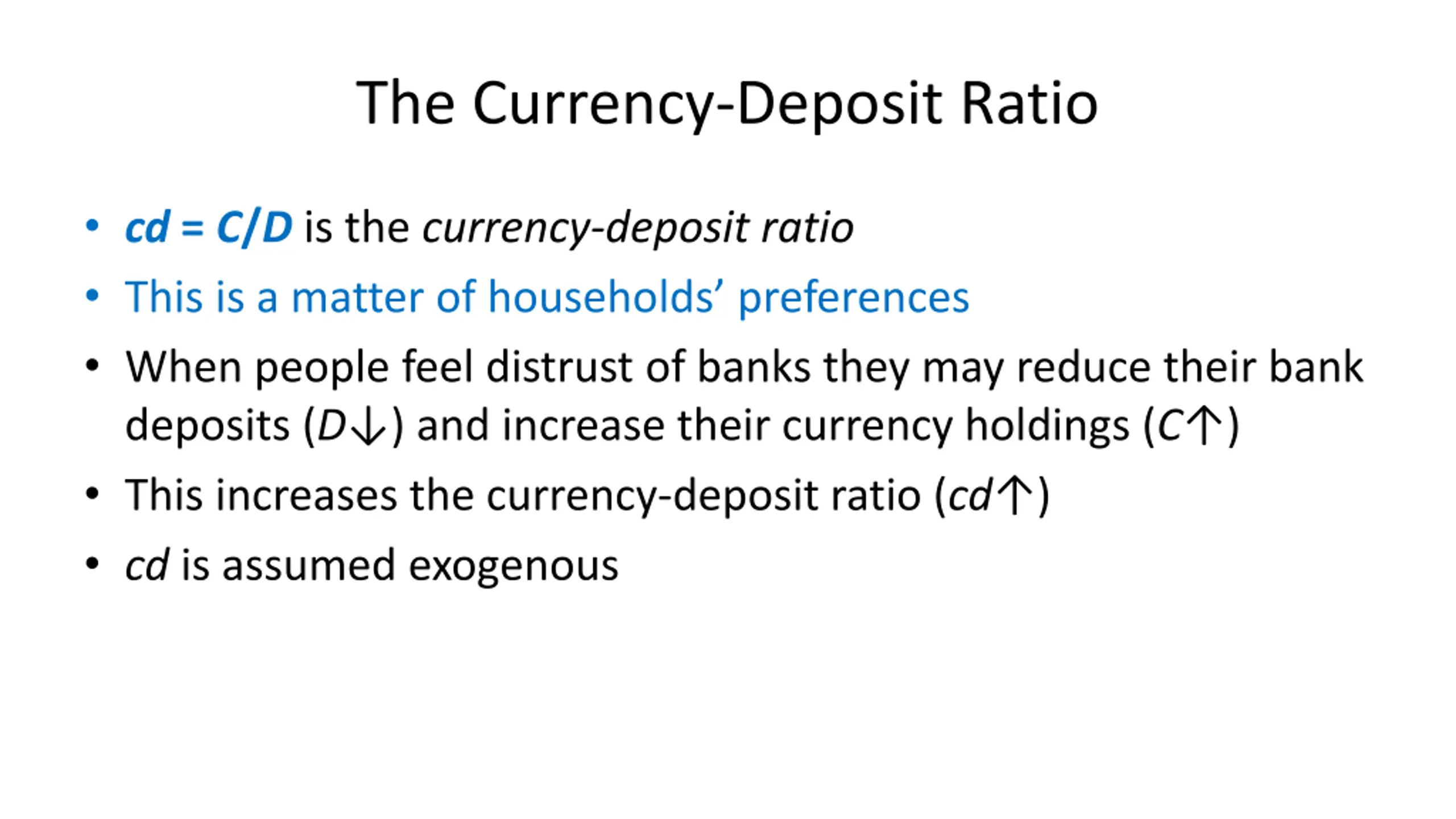 The Currency-Deposit Ratio

• $cd = C/D$ is the currency-deposit ratio

• This is a matter of households' preferences

• When people feel distrust of banks they may reduce their bank deposits ($D\downarrow$) and increase their currency holdings ($C\uparrow$)

• This increases the currency-deposit ratio ($cd\uparrow$)

• $cd$ is assumed exogenous